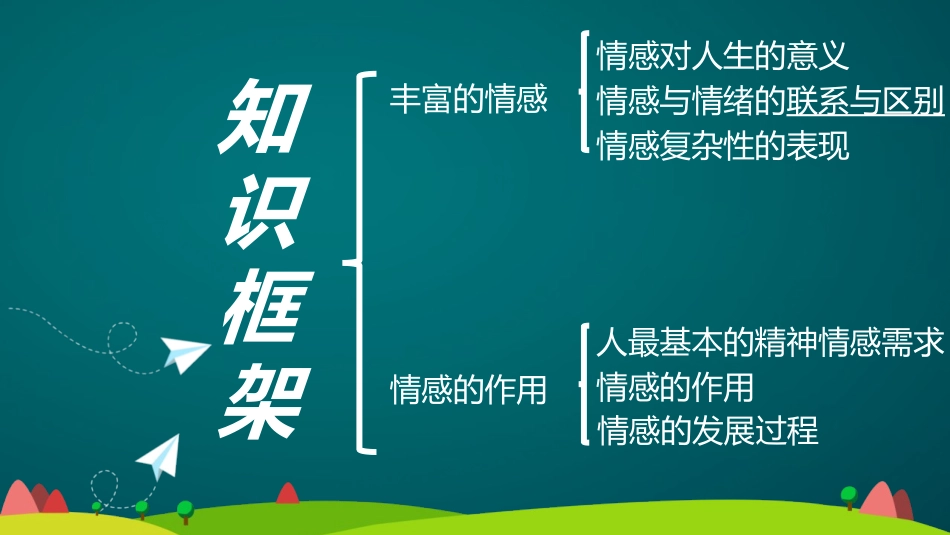 知识框架

丰富的情感
情感对人生的意义
情感与情绪的联系与区别
情感复杂性的表现

情感的作用
人最基本的精神情感需求
情感的作用
情感的发展过程